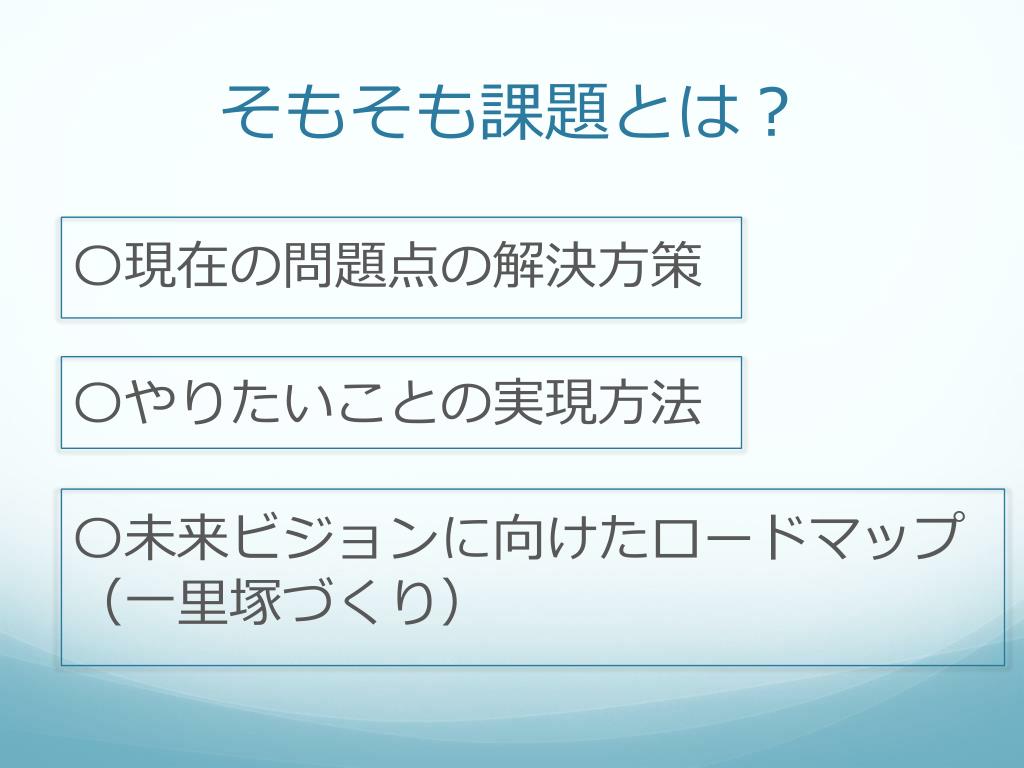 そもそも課題とは？

○現在の問題点の解決方策

○やりたいことの実現方法

○未来ビジョンに向けたロードマップ（一里塚づくり）